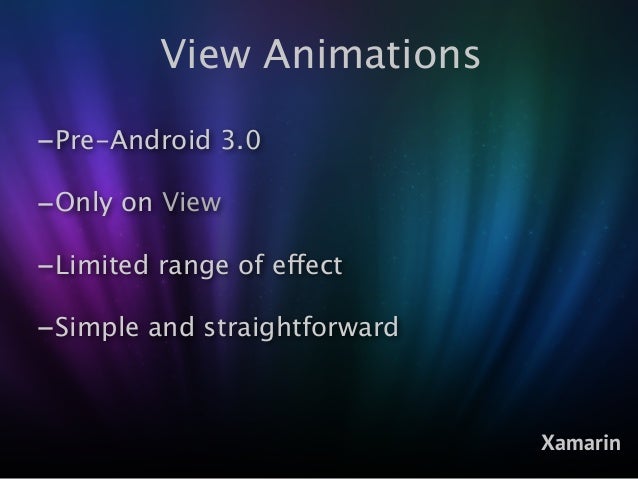 View Animations

–Pre-Android 3.0

–Only on View

–Limited range of effect

–Simple and straightforward

Xamarin